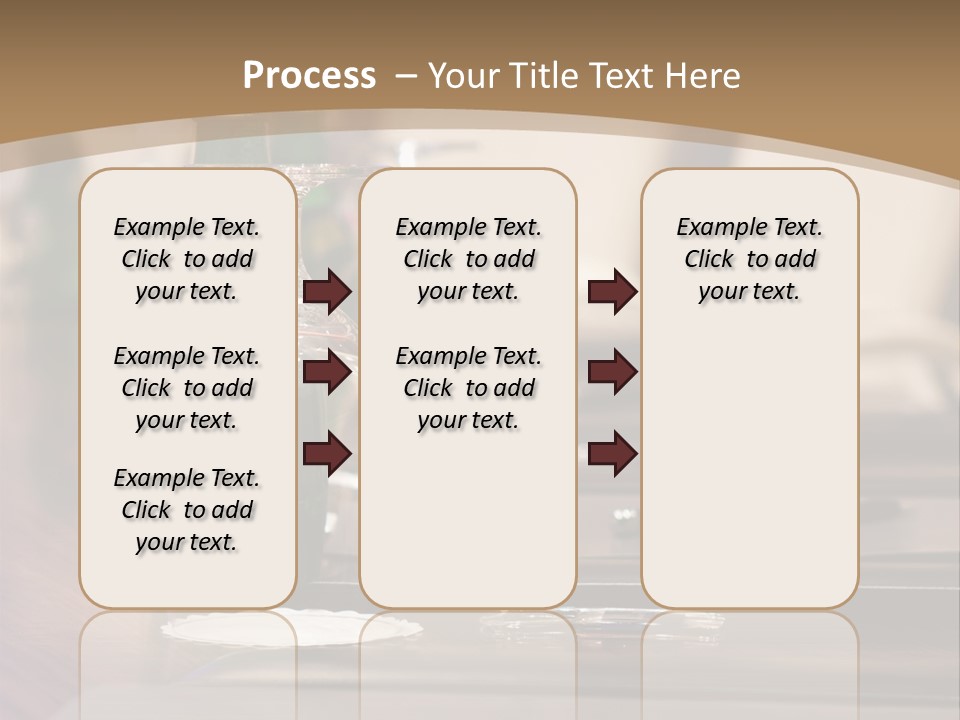 Process – Your Title Text Here

Example Text. Click to add your text.

Example Text. Click to add your text.

Example Text. Click to add your text.

Example Text. Click to add your text.

Example Text. Click to add your text.

Example Text. Click to add your text.